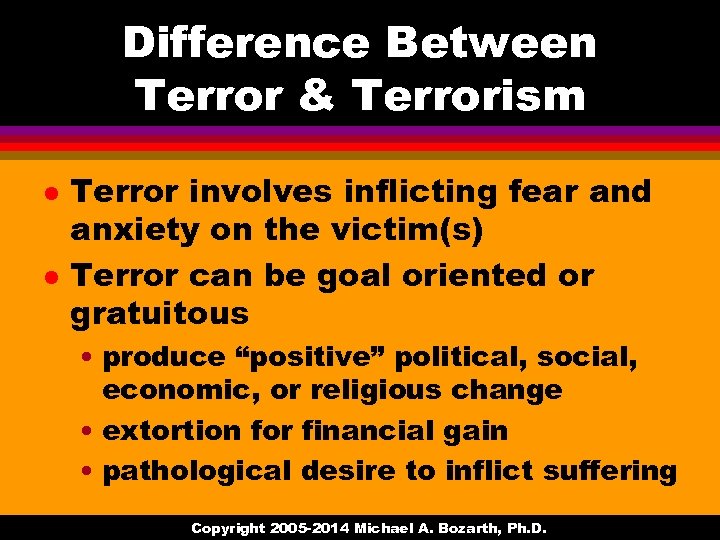 Difference Between Terror & Terrorism

- Terror involves inflicting fear and anxiety on the victim(s)
- Terror can be goal oriented or gratuitous
  - produce “positive” political, social, economic, or religious change
  - extortion for financial gain
  - pathological desire to inflict suffering

Copyright 2005-2014 Michael A. Bozarth, Ph.D.